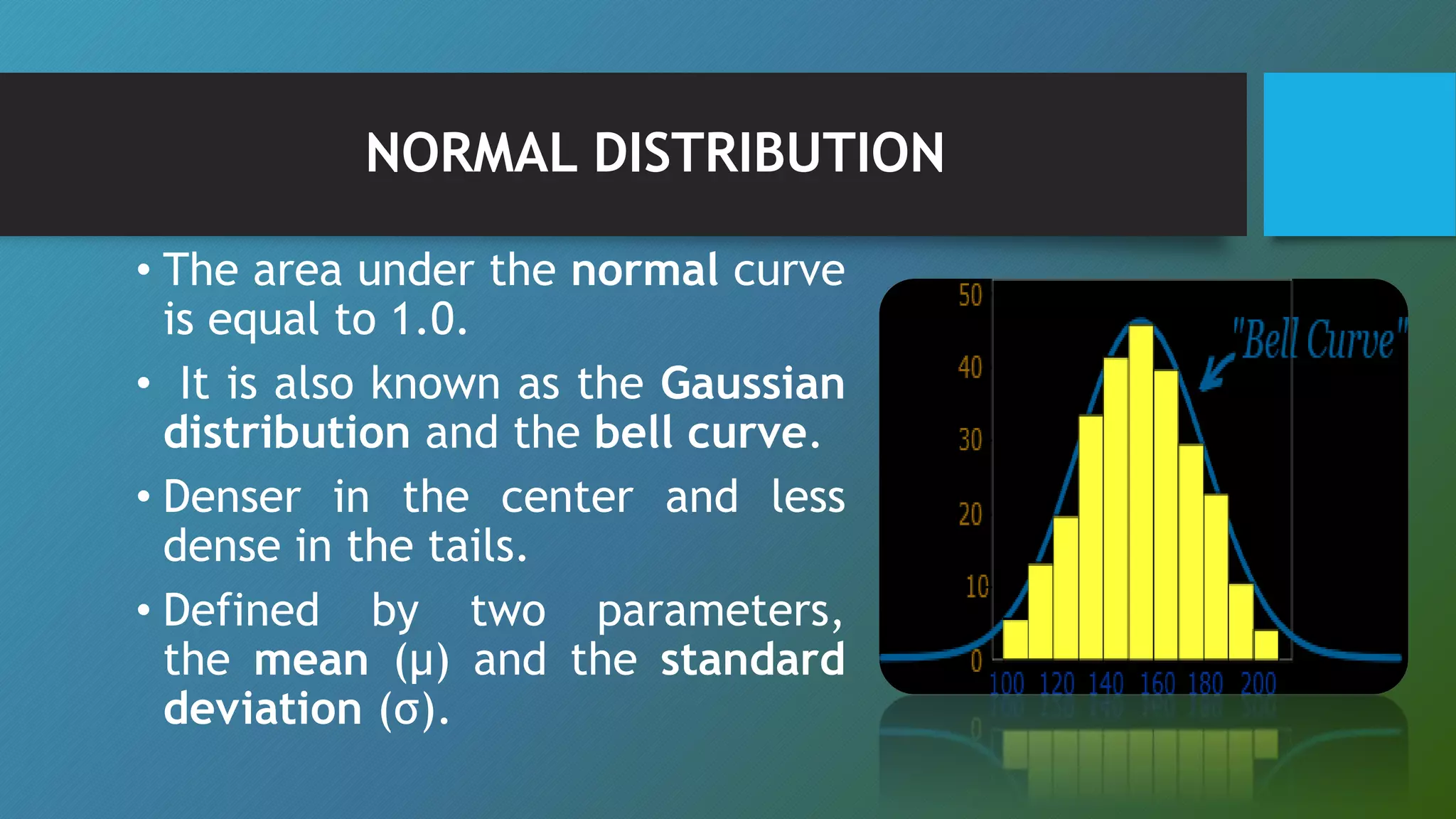 NORMAL DISTRIBUTION

• The area under the normal curve is equal to 1.0.

• It is also known as the Gaussian distribution and the bell curve.

• Denser in the center and less dense in the tails.

• Defined by two parameters, the mean (μ) and the standard deviation (σ).

50
40
30
20
10
0
"Bell Curve"
100 120 140 160 180 200